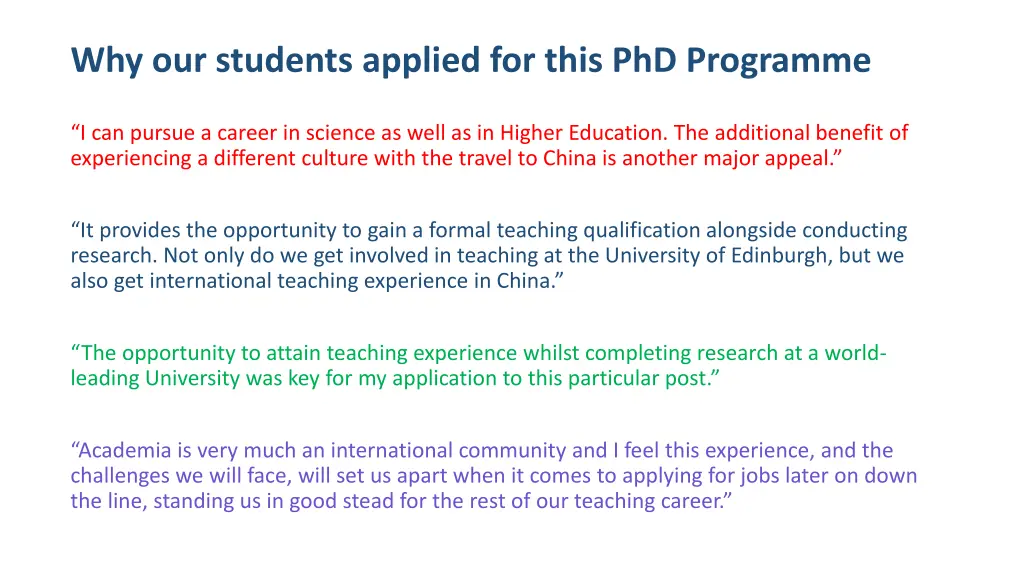 Why our students applied for this PhD Programme

“I can pursue a career in science as well as in Higher Education. The additional benefit of experiencing a different culture with the travel to China is another major appeal.”

“It provides the opportunity to gain a formal teaching qualification alongside conducting research. Not only do we get involved in teaching at the University of Edinburgh, but we also get international teaching experience in China.”

“The opportunity to attain teaching experience whilst completing research at a world-leading University was key for my application to this particular post.”

“Academia is very much an international community and I feel this experience, and the challenges we will face, will set us apart when it comes to applying for jobs later on down the line, standing us in good stead for the rest of our teaching career.”